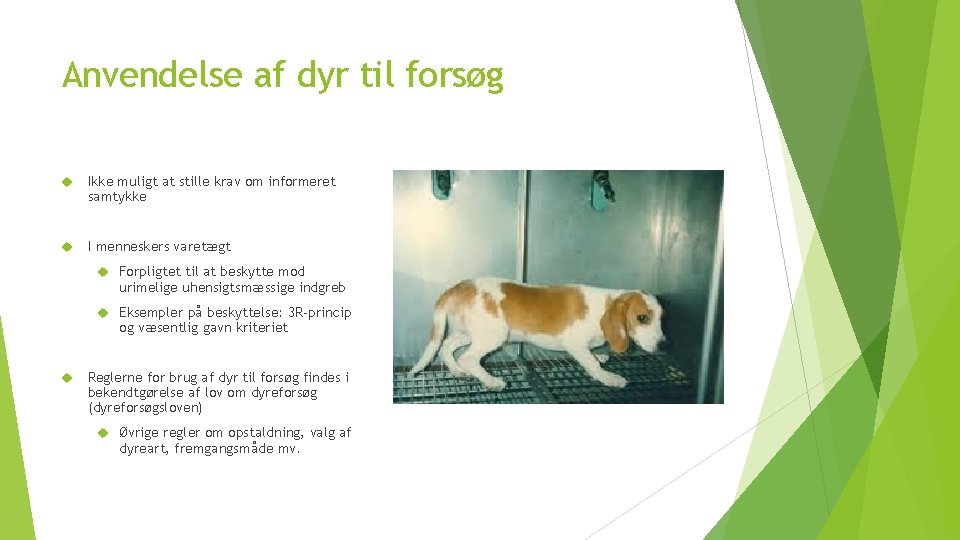 Anvendelse af dyr til forsøg

Ikke muligt at stille krav om informeret samtykke

I menneskers varetægt

Forpligtet til at beskytte mod urimelige uhensigtsmæssige indgreb

Eksempler på beskyttelse: 3R-princip og væsentlig gavn kriteriet

Reglerne for brug af dyr til forsøg findes i bekendtgørelse af lov om dyreforsøg (dyreforsøgsloven)

Øvrige regler om opstaldning, valg af dyreart, fremgangsmåde mv.